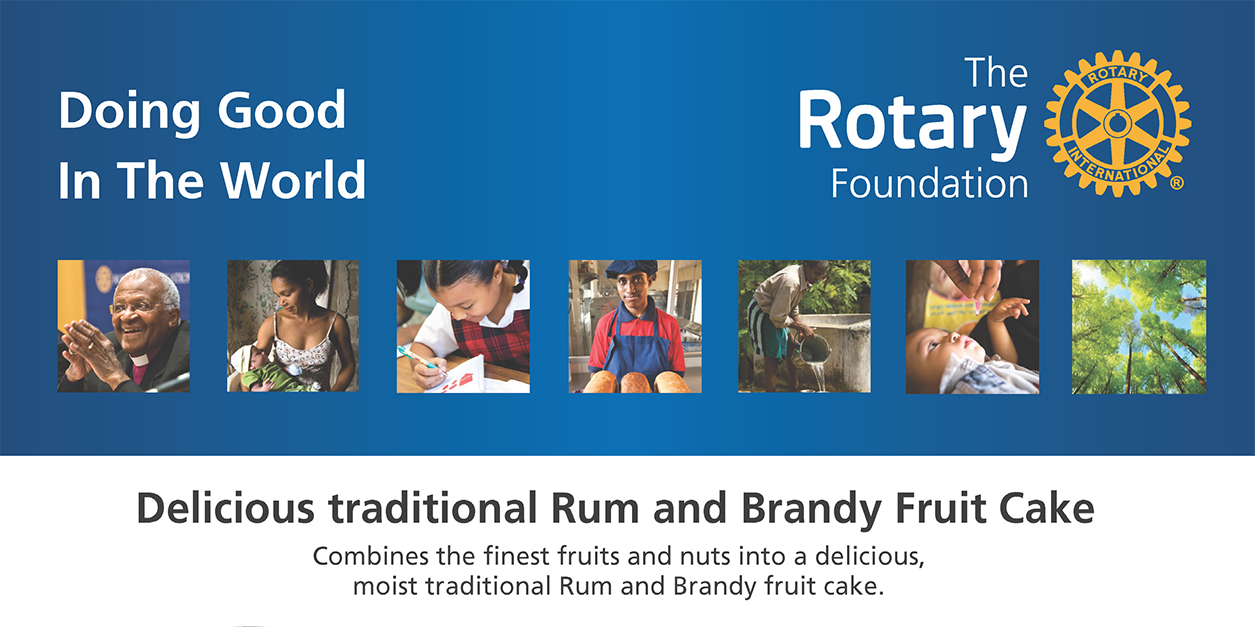 Doing Good
In The World

The
Rotary
Foundation

ROTARY
INTERNATIONAL
®

Delicious traditional Rum and Brandy Fruit Cake

Combines the finest fruits and nuts into a delicious, moist traditional Rum and Brandy fruit cake.